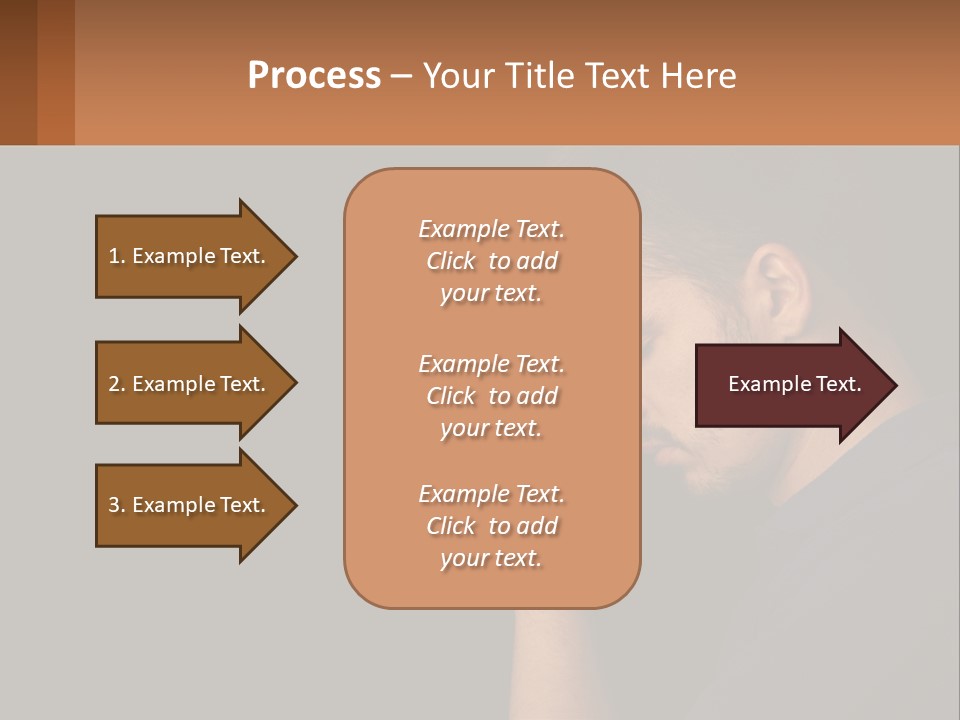 Process – Your Title Text Here

1. Example Text.

2. Example Text.

3. Example Text.

Example Text. Click to add your text.

Example Text. Click to add your text.

Example Text. Click to add your text.

Example Text.